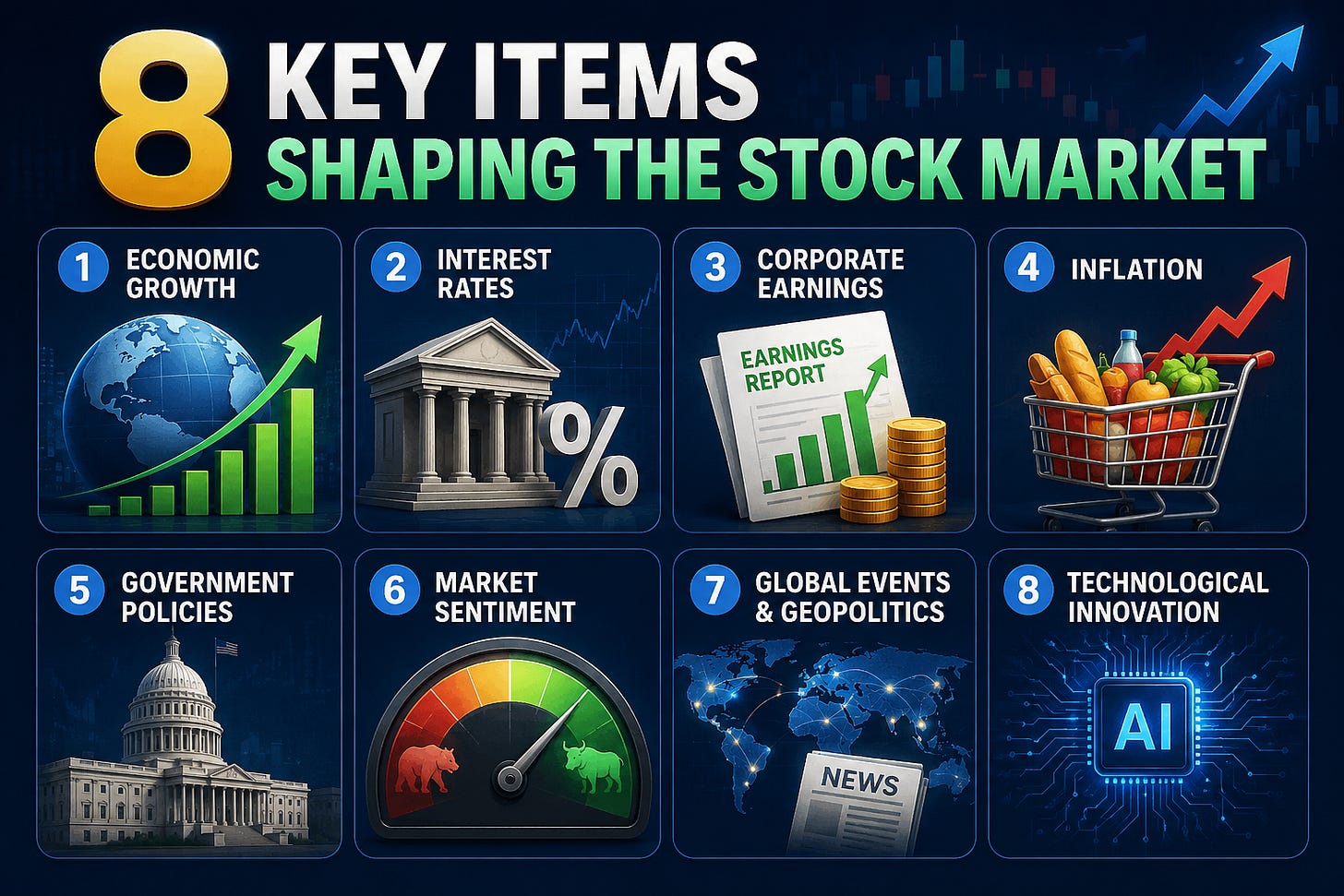 8 KEY ITEMS
SHAPING THE STOCK MARKET

1 ECONOMIC GROWTH

2 INTEREST RATES

%

3 CORPORATE EARNINGS

EARNINGS REPORT

4 INFLATION

5 GOVERNMENT POLICIES

6 MARKET SENTIMENT

7 GLOBAL EVENTS & GEOPOLITICS

NEWS

8 TECHNOLOGICAL INNOVATION

AI